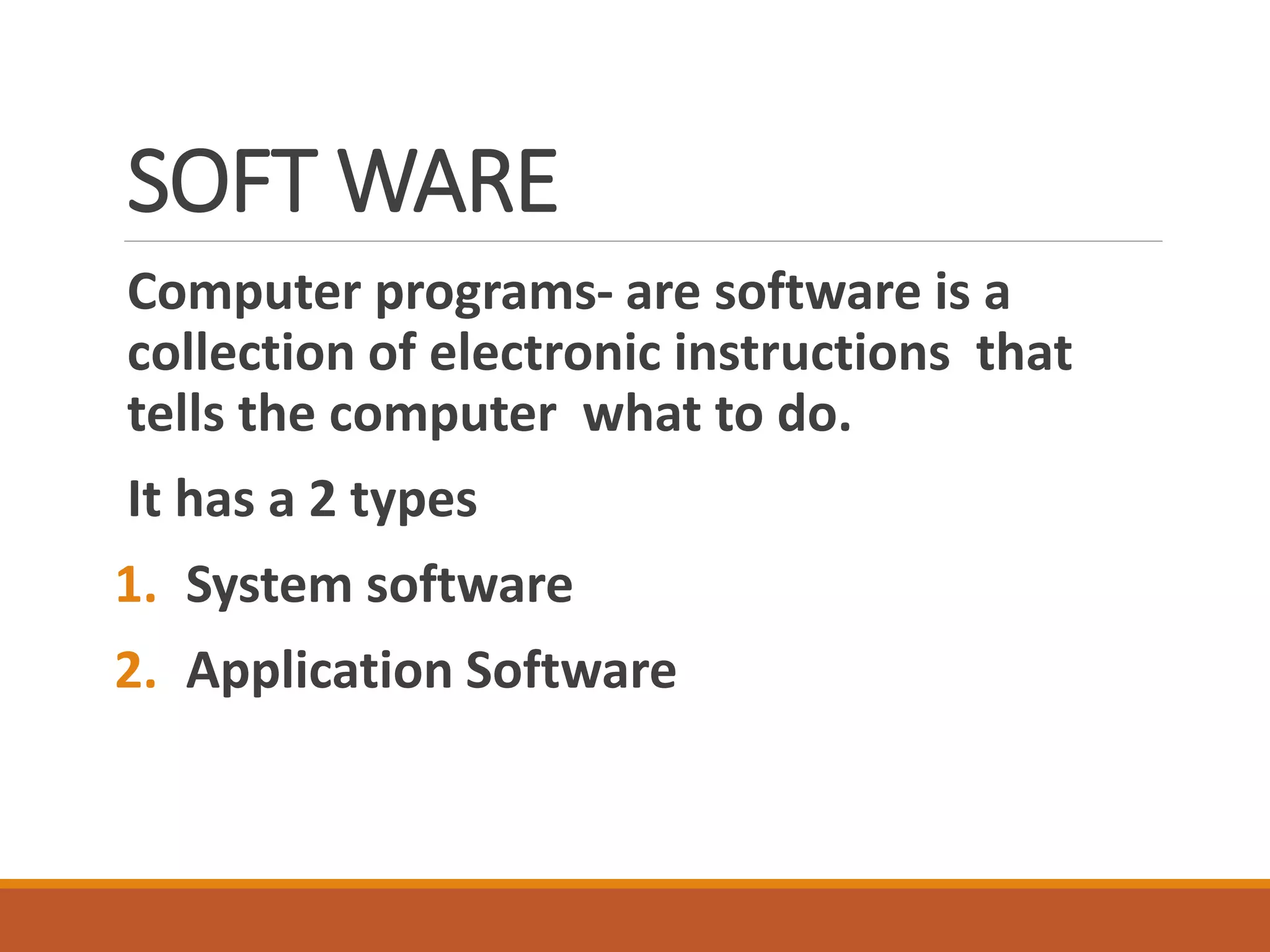 SOFT WARE

Computer programs- are software is a collection of electronic instructions that tells the computer what to do.

It has a 2 types

1. System software
2. Application Software